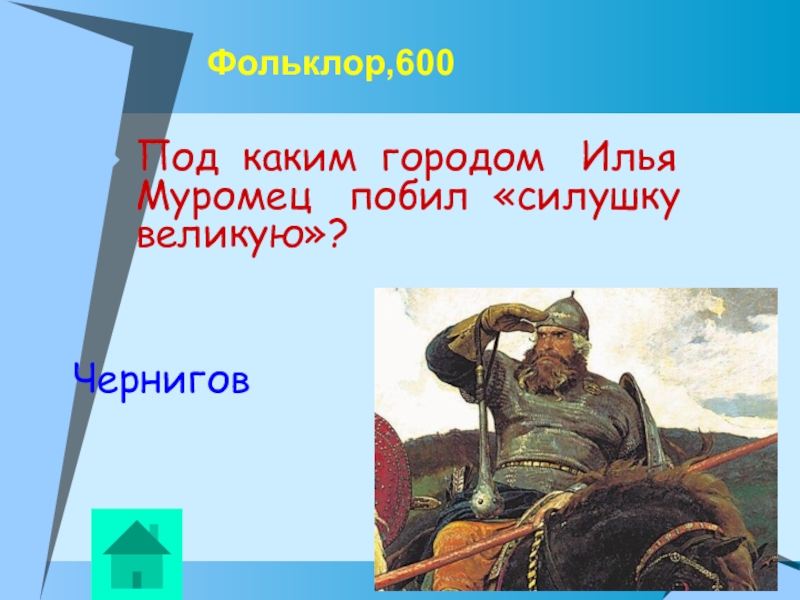 Фольклор,600

Под каким городом Илья Муромец побил «силушку великую»?

Чернигов